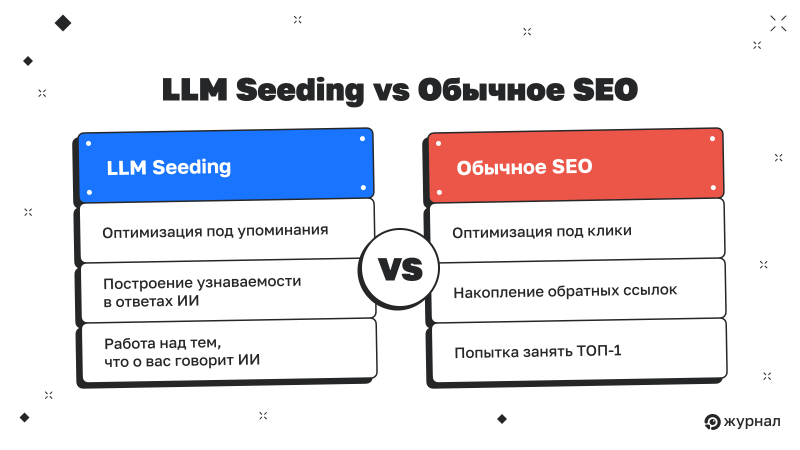 LLM Seeding vs Обычное SEO

LLM Seeding

Оптимизация под упоминания

Построение узнаваемости в ответах ИИ

Работа над тем, что о вас говорит ИИ

VS

Обычное SEO

Оптимизация под клики

Накопление обратных ссылок

Попытка занять ТОП-1

журнал